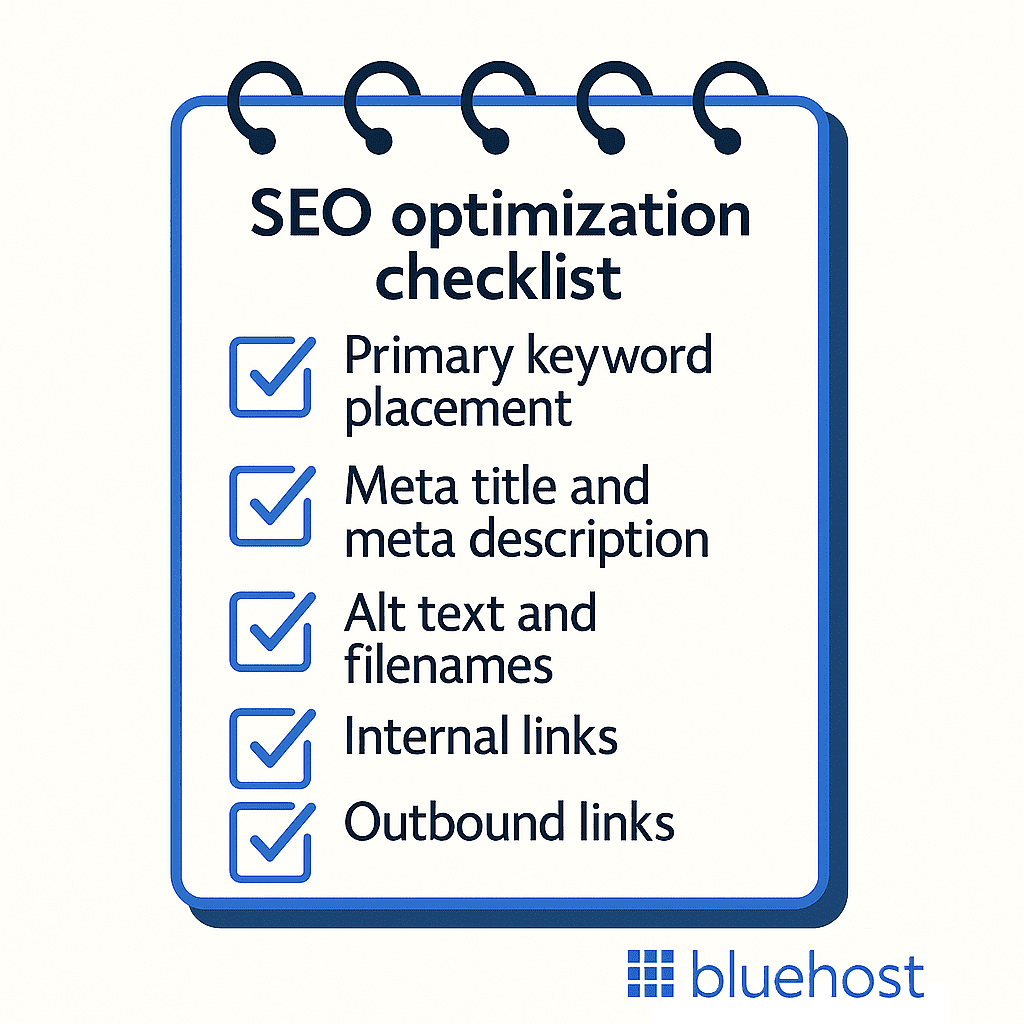 SEO optimization checklist

Primary keyword placement

Meta title and meta description

Alt text and filenames

Internal links

Outbound links

bluehost